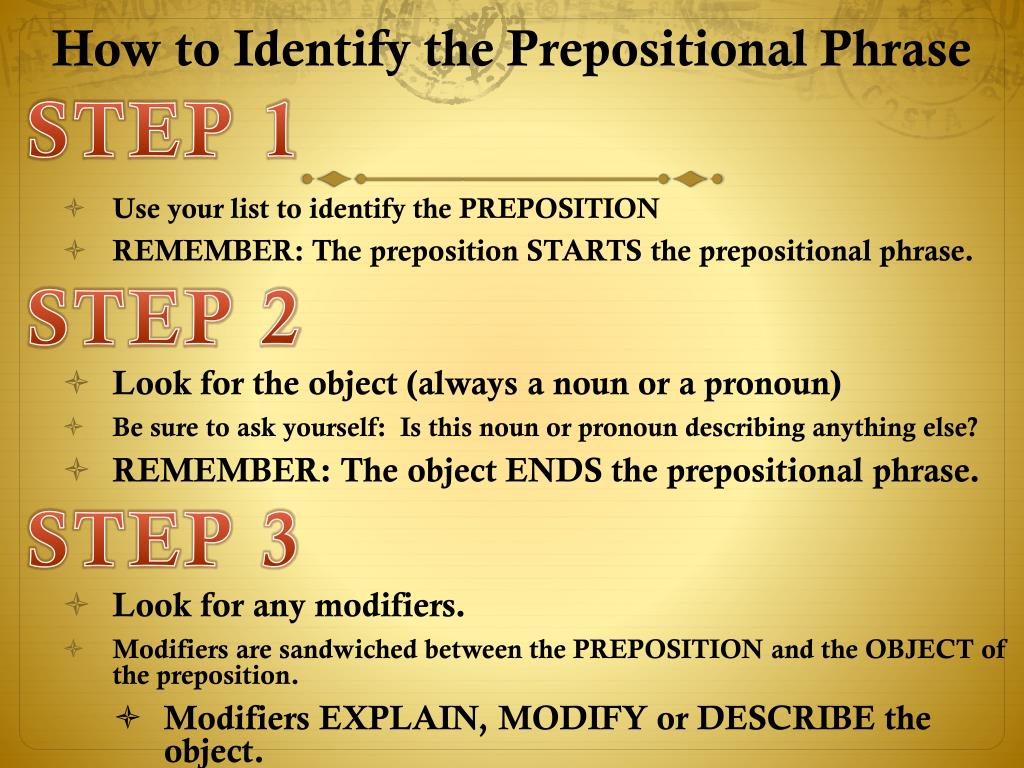 How to Identify the Prepositional Phrase

STEP 1

Use your list to identify the PREPOSITION

REMEMBER: The preposition STARTS the prepositional phrase.

STEP 2

Look for the object (always a noun or a pronoun)

Be sure to ask yourself: Is this noun or pronoun describing anything else?

REMEMBER: The object ENDS the prepositional phrase.

STEP 3

Look for any modifiers.

Modifiers are sandwiched between the PREPOSITION and the OBJECT of the preposition.

Modifiers EXPLAIN, MODIFY or DESCRIBE the object.